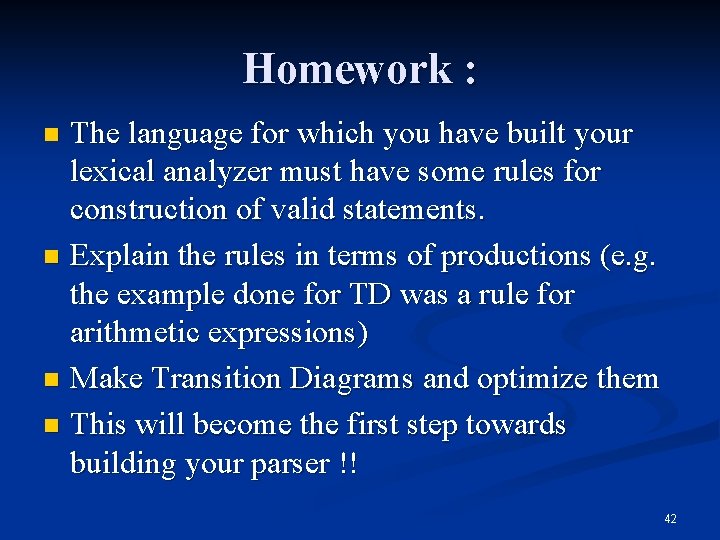 Homework :

- The language for which you have built your lexical analyzer must have some rules for construction of valid statements.
- Explain the rules in terms of productions (e.g. the example done for TD was a rule for arithmetic expressions)
- Make Transition Diagrams and optimize them
- This will become the first step towards building your parser !!

42